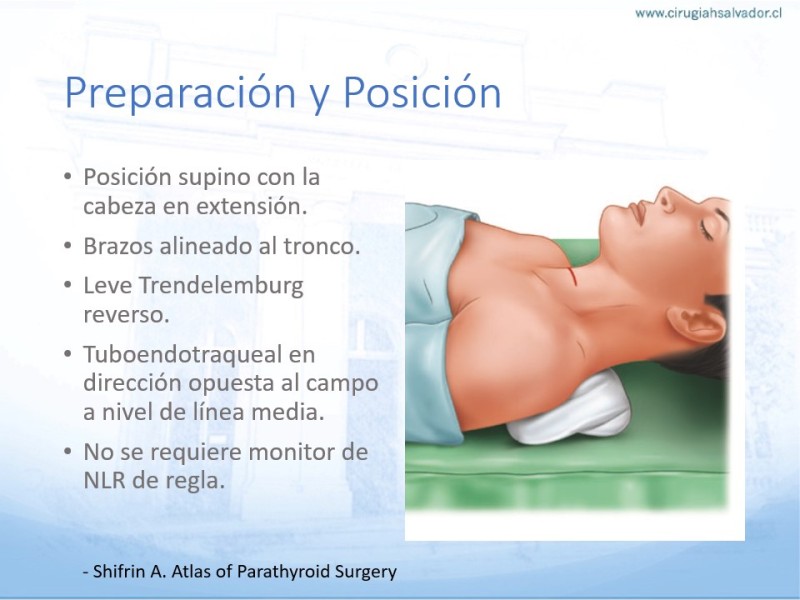 www.cirugiahsalvador.cl

Preparación y Posición

• Posición supino con la cabeza en extensión.
• Brazos alineado al tronco.
• Leve Trendelemburg reverso.
• Tuboendotraqueal en dirección opuesta al campo a nivel de línea media.
• No se requiere monitor de NLR de regla.

- Shifrin A. Atlas of Parathyroid Surgery